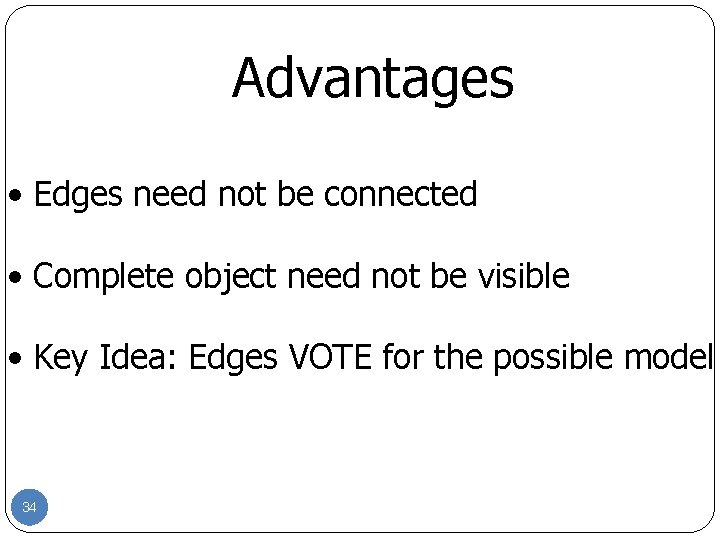 Advantages

• Edges need not be connected

• Complete object need not be visible

• Key Idea: Edges VOTE for the possible model

34